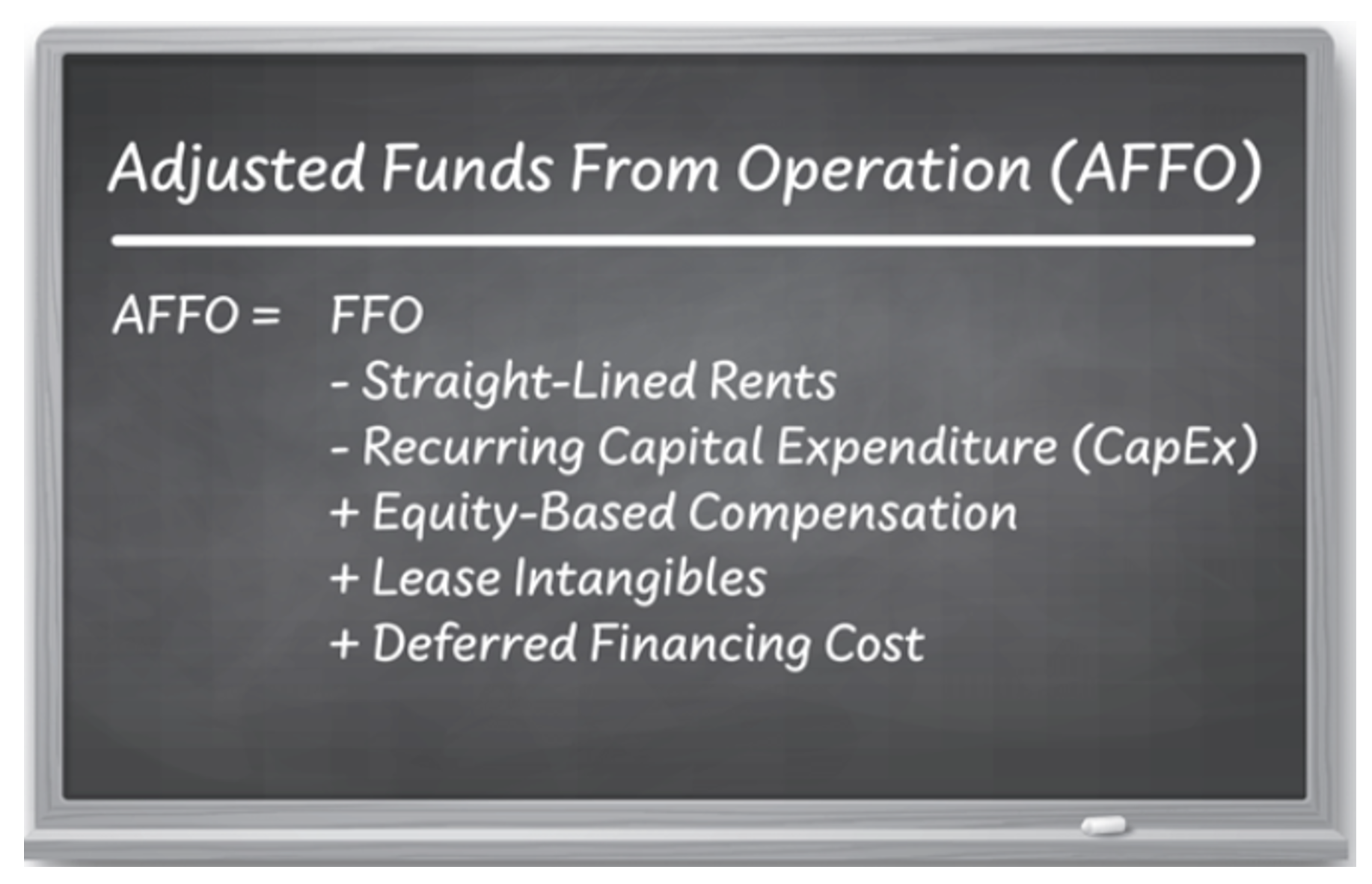 Adjusted Funds From Operation (AFFO)

AFFO = FFO
- Straight-Lined Rents
- Recurring Capital Expenditure (CapEx)
+ Equity-Based Compensation
+ Lease Intangibles
+ Deferred Financing Cost